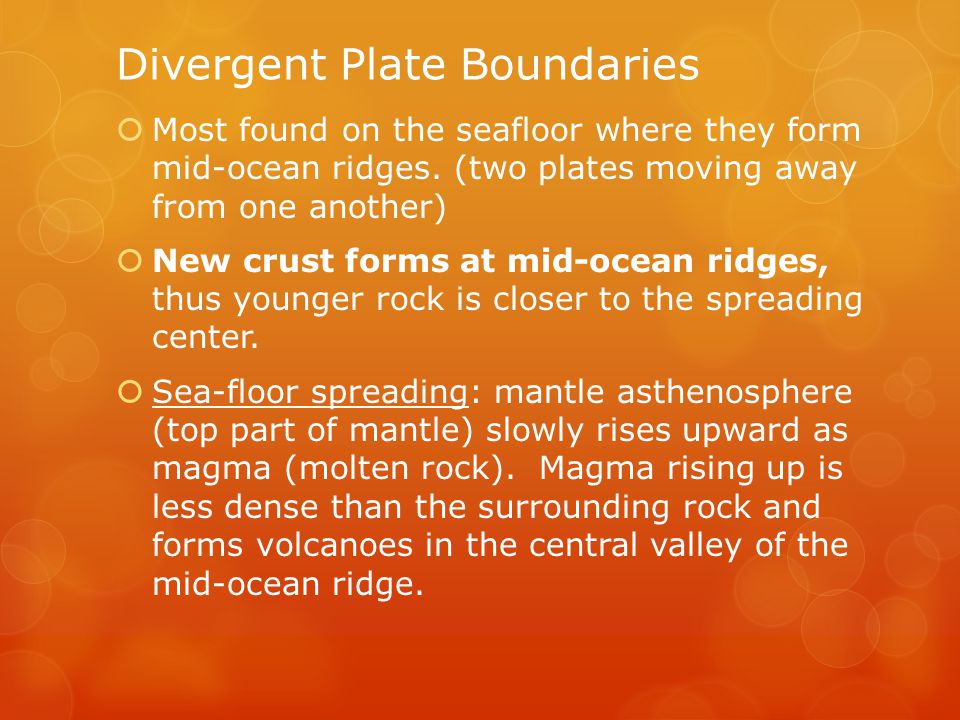 Divergent Plate Boundaries

Most found on the seafloor where they form mid-ocean ridges. (two plates moving away from one another)

New crust forms at mid-ocean ridges, thus younger rock is closer to the spreading center.

Sea-floor spreading: mantle asthenosphere (top part of mantle) slowly rises upward as magma (molten rock). Magma rising up is less dense than the surrounding rock and forms volcanoes in the central valley of the mid-ocean ridge.